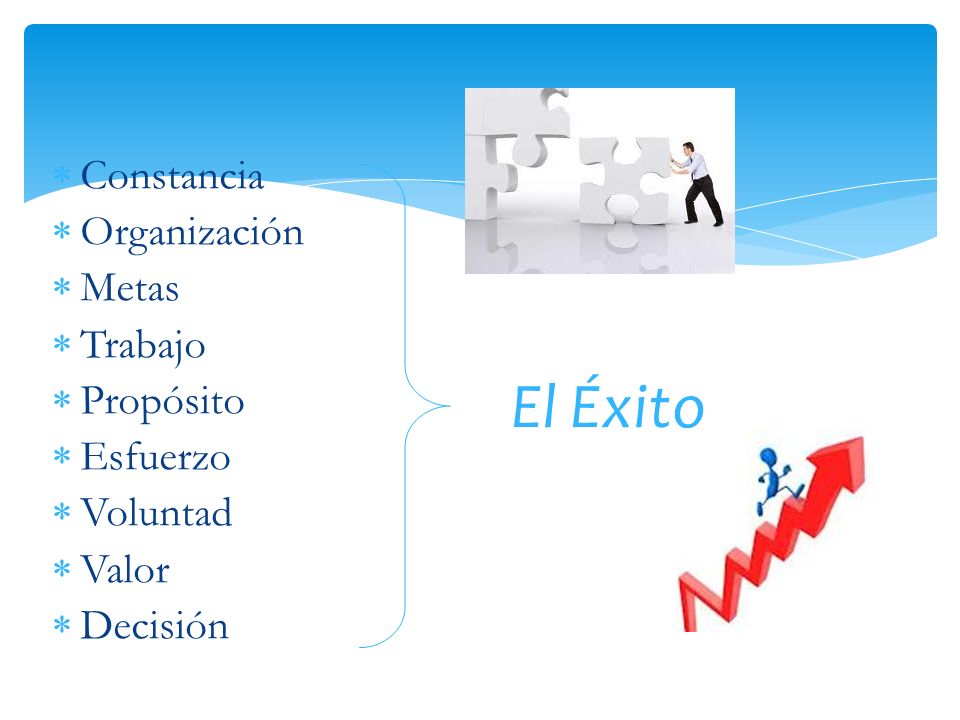 * Constancia
* Organización
* Metas
* Trabajo
* Propósito
* Esfuerzo
* Voluntad
* Valor
* Decisión

El Éxito